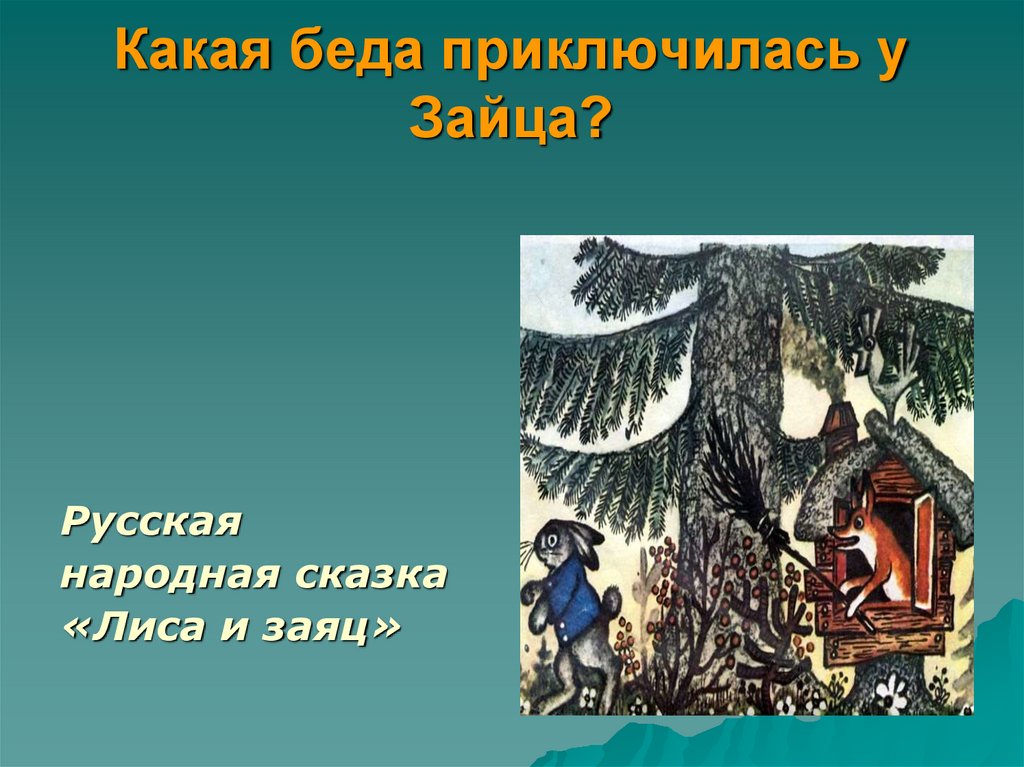 Какая беда приключилась у Зайца?

Русская народная сказка «Лиса и заяц»